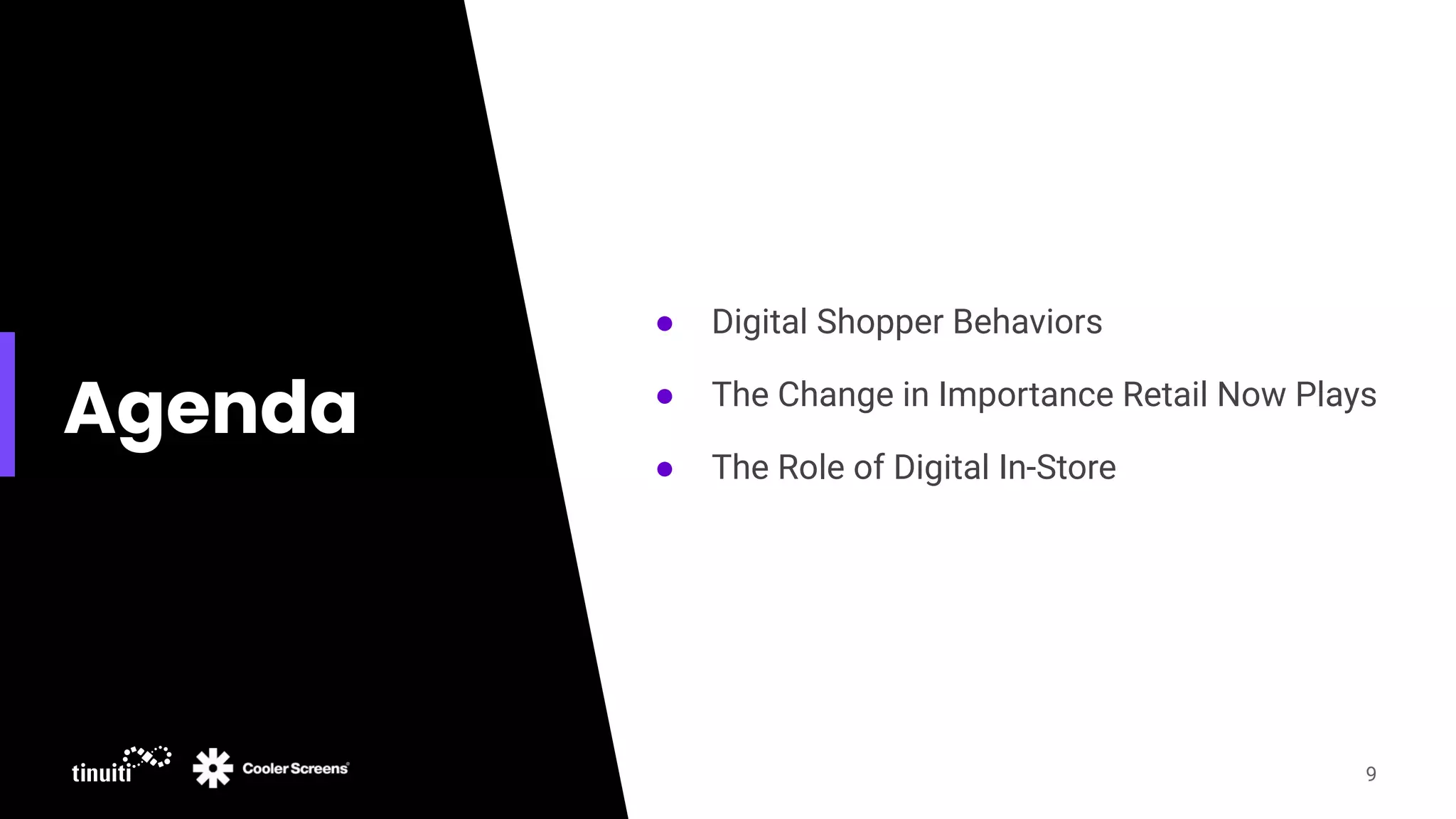 Agenda

- Digital Shopper Behaviors
- The Change in Importance Retail Now Plays
- The Role of Digital In-Store

tinuiti Cooler Screens

9